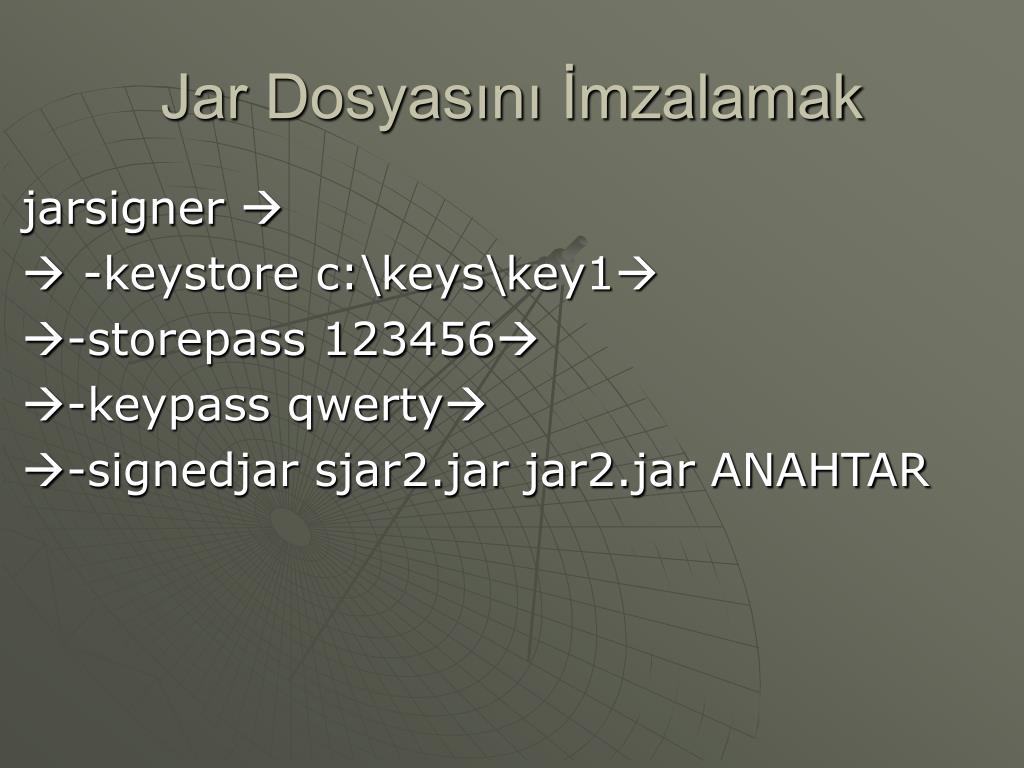 Jar Dosyasını İmzalamak

jarsigner →

→ -keystore c:\keys\key1→

→-storepass 123456→

→-keypass qwerty→

→-signedjar sjar2.jar jar2.jar ANAHTAR